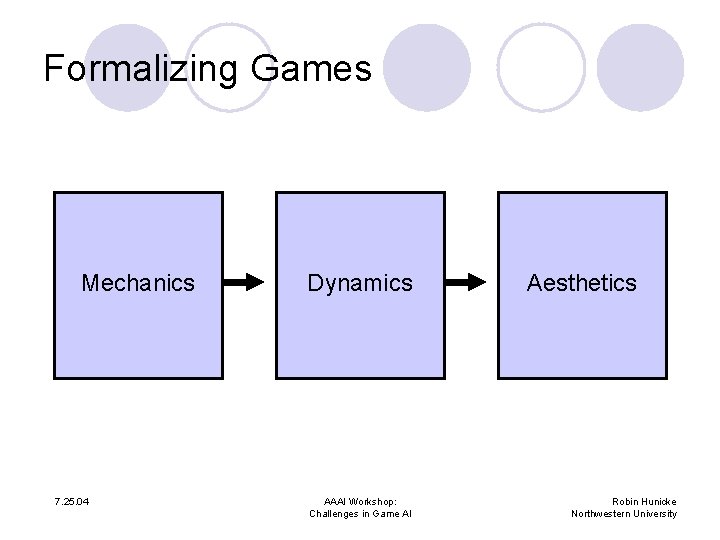 Formalizing Games

Mechanics

Dynamics

Aesthetics

7.25.04

AAAI Workshop:
Challenges in Game AI

Robin Hunicke
Northwestern University